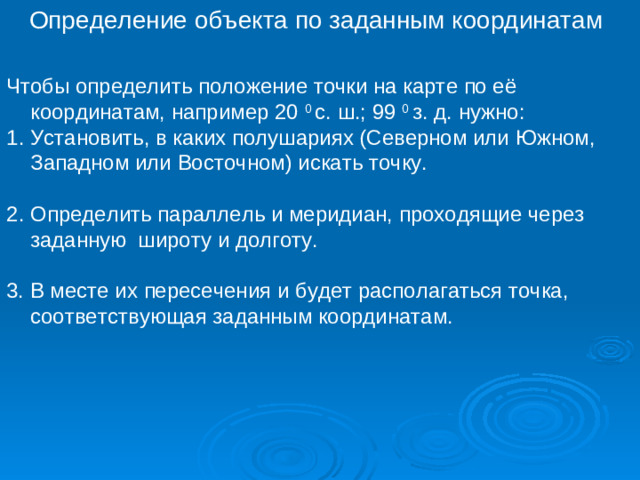 Определение объекта по заданным координатам

Чтобы определить положение точки на карте по её координатам, например 20 $^0$ с. ш.; 99 $^0$ з. д. нужно:
1. Установить, в каких полушариях (Северном или Южном, Западном или Восточном) искать точку.

2. Определить параллель и меридиан, проходящие через заданную  широту и долготу.

3. В месте их пересечения и будет располагаться точка, соответствующая заданным координатам.